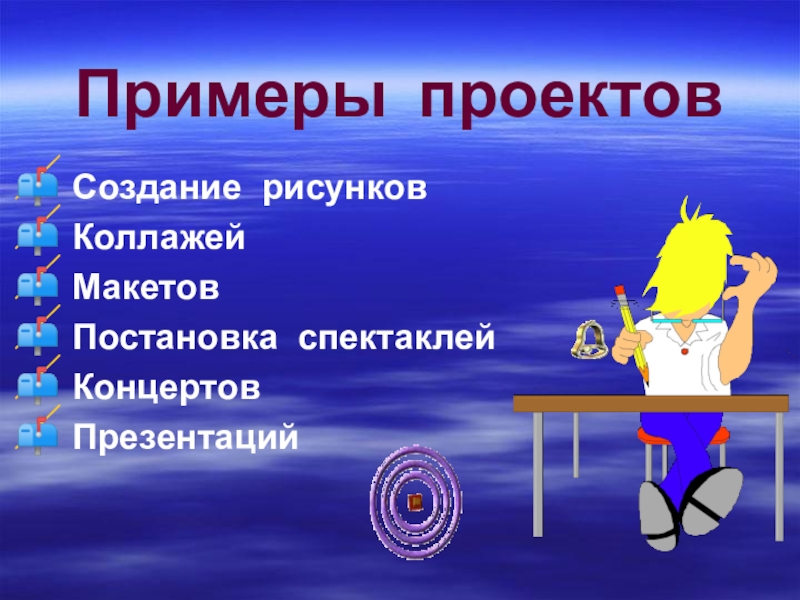 Примеры проектов

Создание рисунков
Коллажей
Макетов
Постановка спектаклей
Концертов
Презентаций